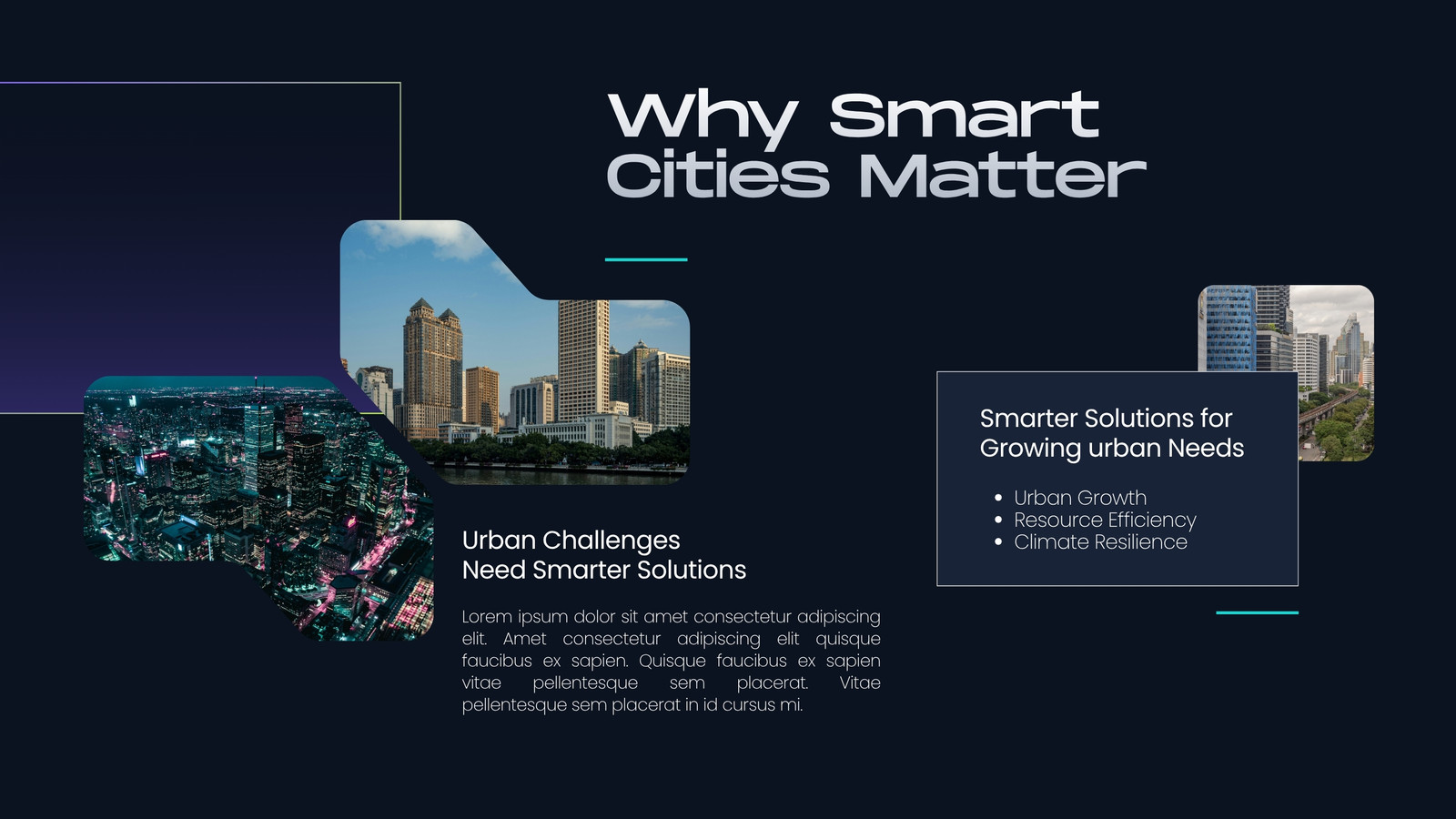 Why Smart Cities Matter

Urban Challenges
Need Smarter Solutions

Lorem ipsum dolor sit amet consectetur adipiscing elit. Amet consectetur adipiscing elit quisque faucibus ex sapien. Quisque faucibus ex sapien vitae pellentesque sem placerat. Vitae pellentesque sem placerat in id cursus mi.

Smarter Solutions for
Growing urban Needs

• Urban Growth
• Resource Efficiency
• Climate Resilience